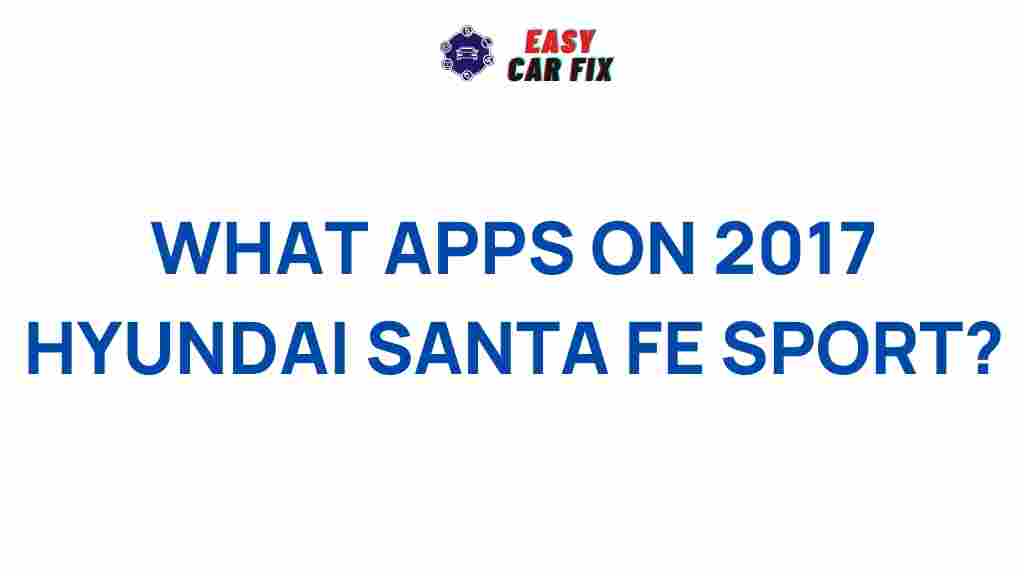 EASY
CAR FIX

WHAT APPS ON 2017 HYUNDAI SANTA FE SPORT?